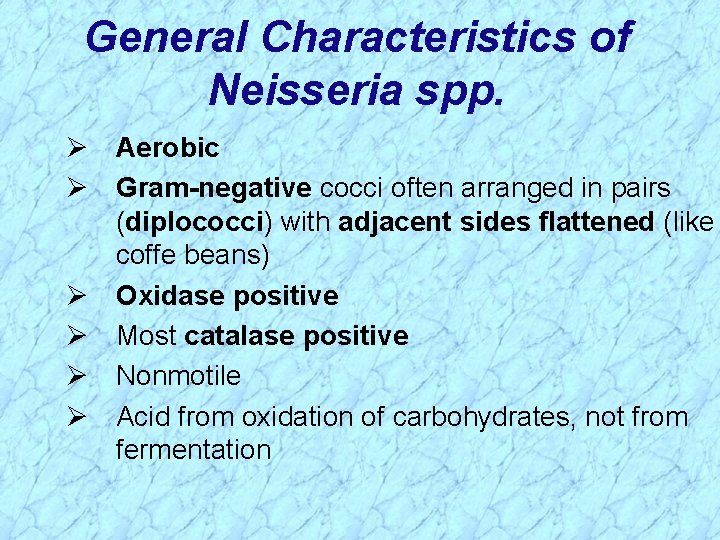 General Characteristics of Neisseria spp.

➢ Aerobic

➢ Gram-negative cocci often arranged in pairs (diplococci) with adjacent sides flattened (like coffe beans)

➢ Oxidase positive

➢ Most catalase positive

➢ Nonmotile

➢ Acid from oxidation of carbohydrates, not from fermentation